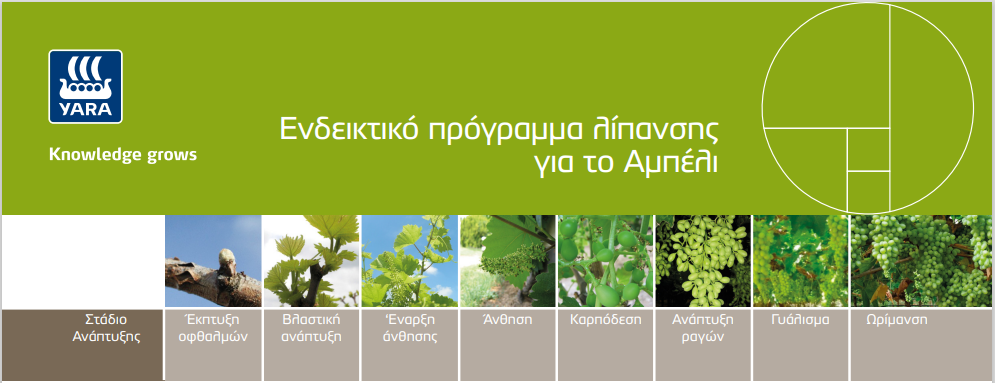 YARA

Knowledge grows

Ενδεικτικό πρόγραμμα λίπανσης για το Αμπέλι

| Στάδιο Ανάπτυξης | Έκπτυξη οφθαλμών | Βλαστική ανάπτυξη | Έναρξη άνθησης | Άνθηση | Καρπόδεση | Ανάπτυξη ραγών | Γυάλισμα | Ωρίμανση |
|---|---|---|---|---|---|---|---|---|